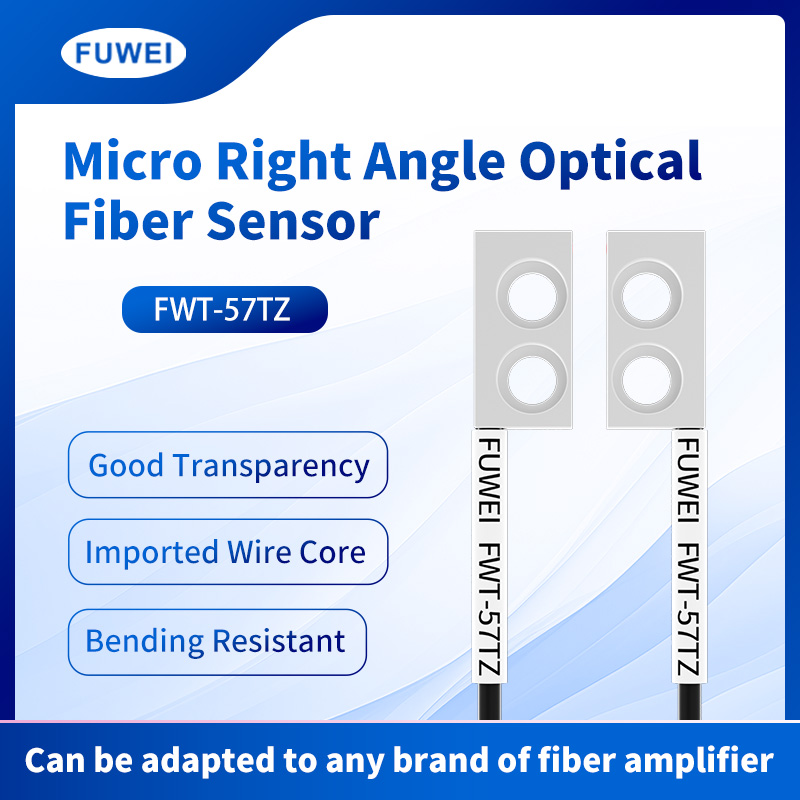 FUWEI

Micro Right Angle Optical Fiber Sensor

FWT-57TZ

Good Transparency

Imported Wire Core

Bending Resistant

FUWEI FWT-57TZ

FUWEI FWT-57TZ

Can be adapted to any brand of fiber amplifier